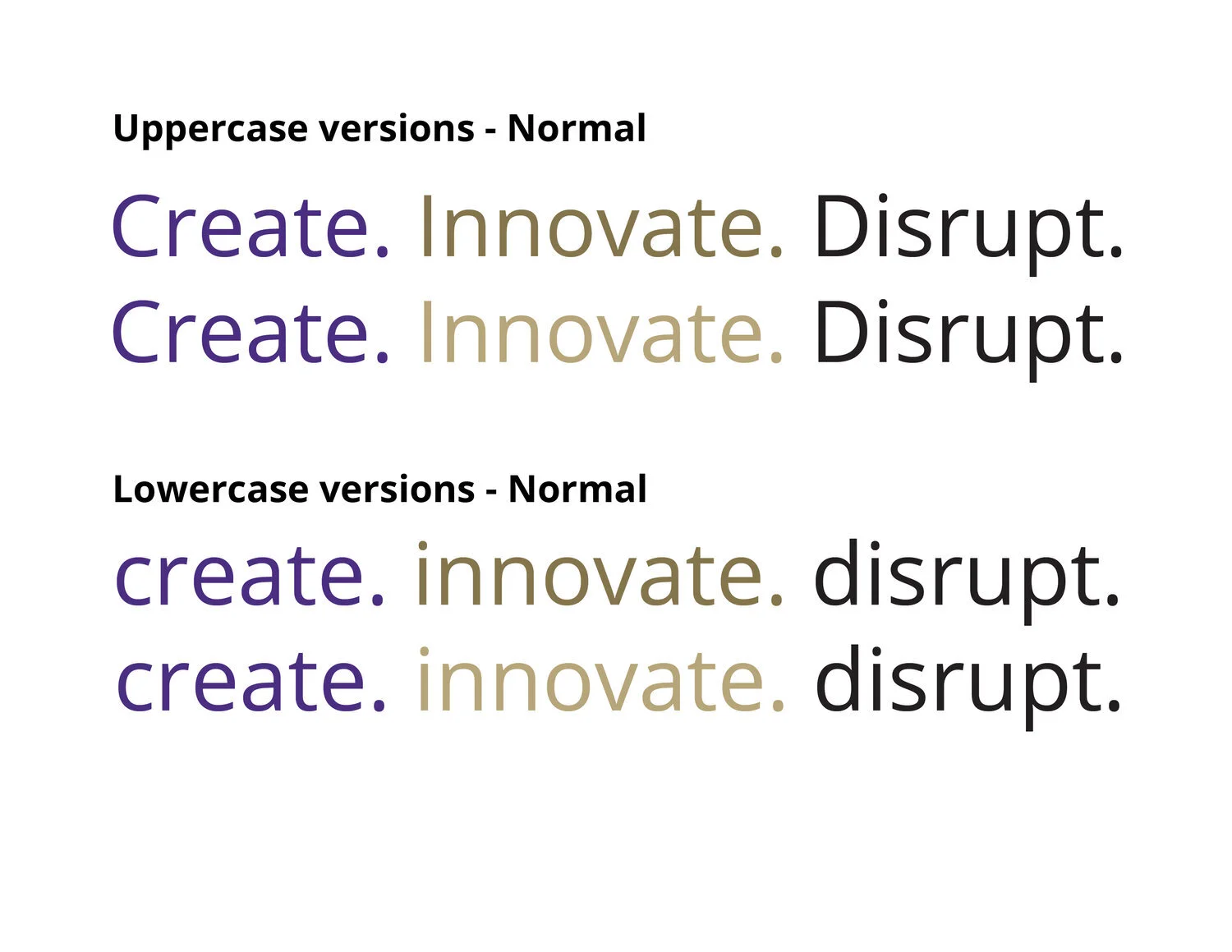 Uppercase versions - Normal

Create. Innovate. Disrupt.
Create. Innovate. Disrupt.

Lowercase versions - Normal

create. innovate. disrupt.
create. innovate. disrupt.